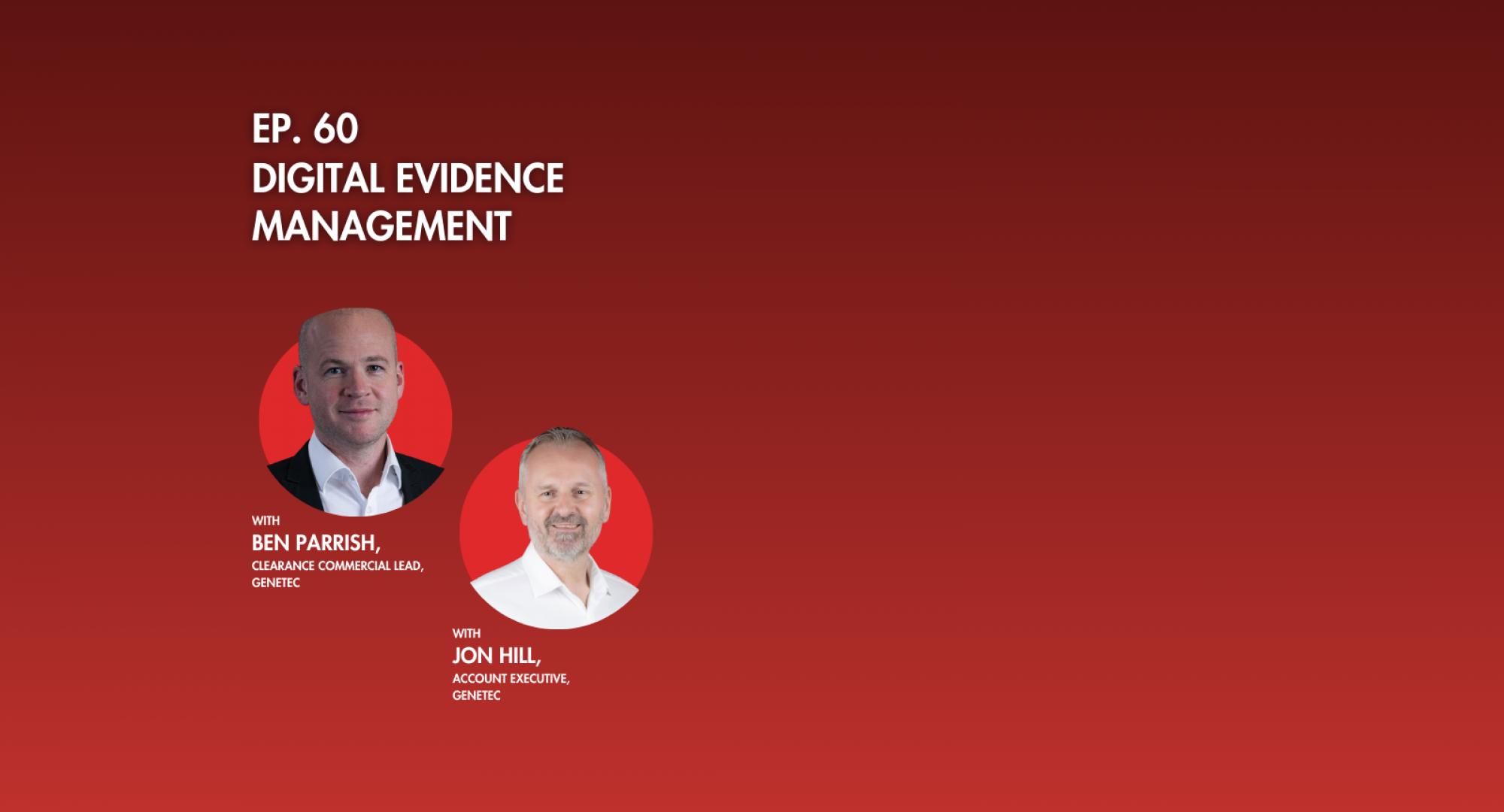 EP. 60
DIGITAL EVIDENCE MANAGEMENT

WITH
BEN PARRISH,
CLEARANCE COMMERCIAL LEAD, GENETEC

WITH
JON HILL,
ACCOUNT EXECUTIVE, GENETEC